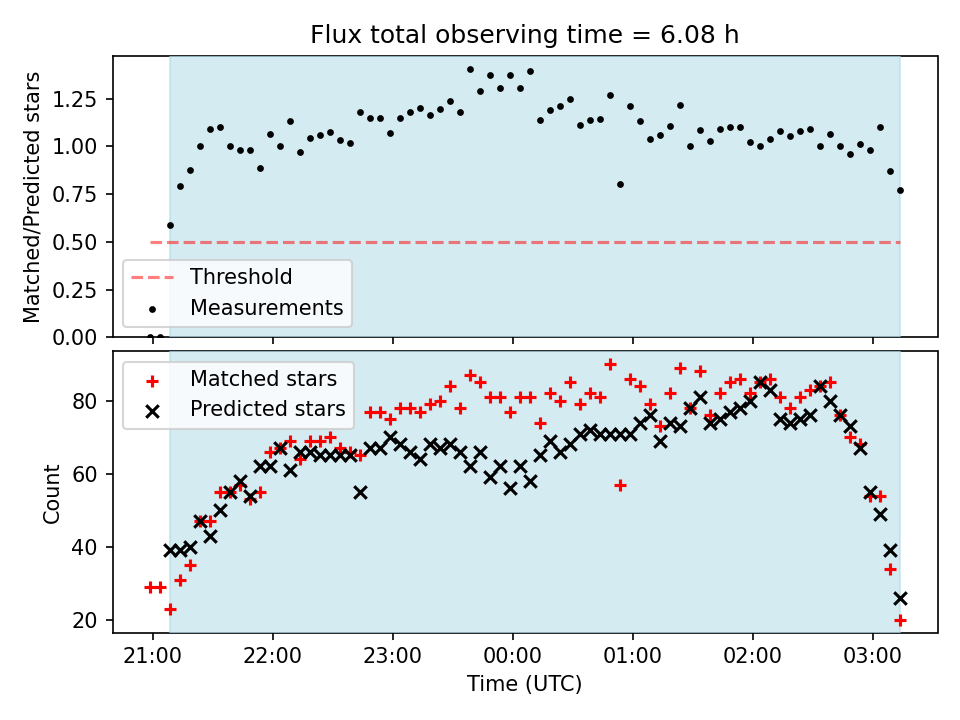 Flux total observing time = 6.08 h

Matched/Predicted stars

1.25
1.00
0.75
0.50
0.25
0.00

Threshold
Measurements

Matched stars
Predicted stars

Count

80
60
40
20

21:00
22:00
23:00
00:00
01:00
02:00
03:00

Time (UTC)